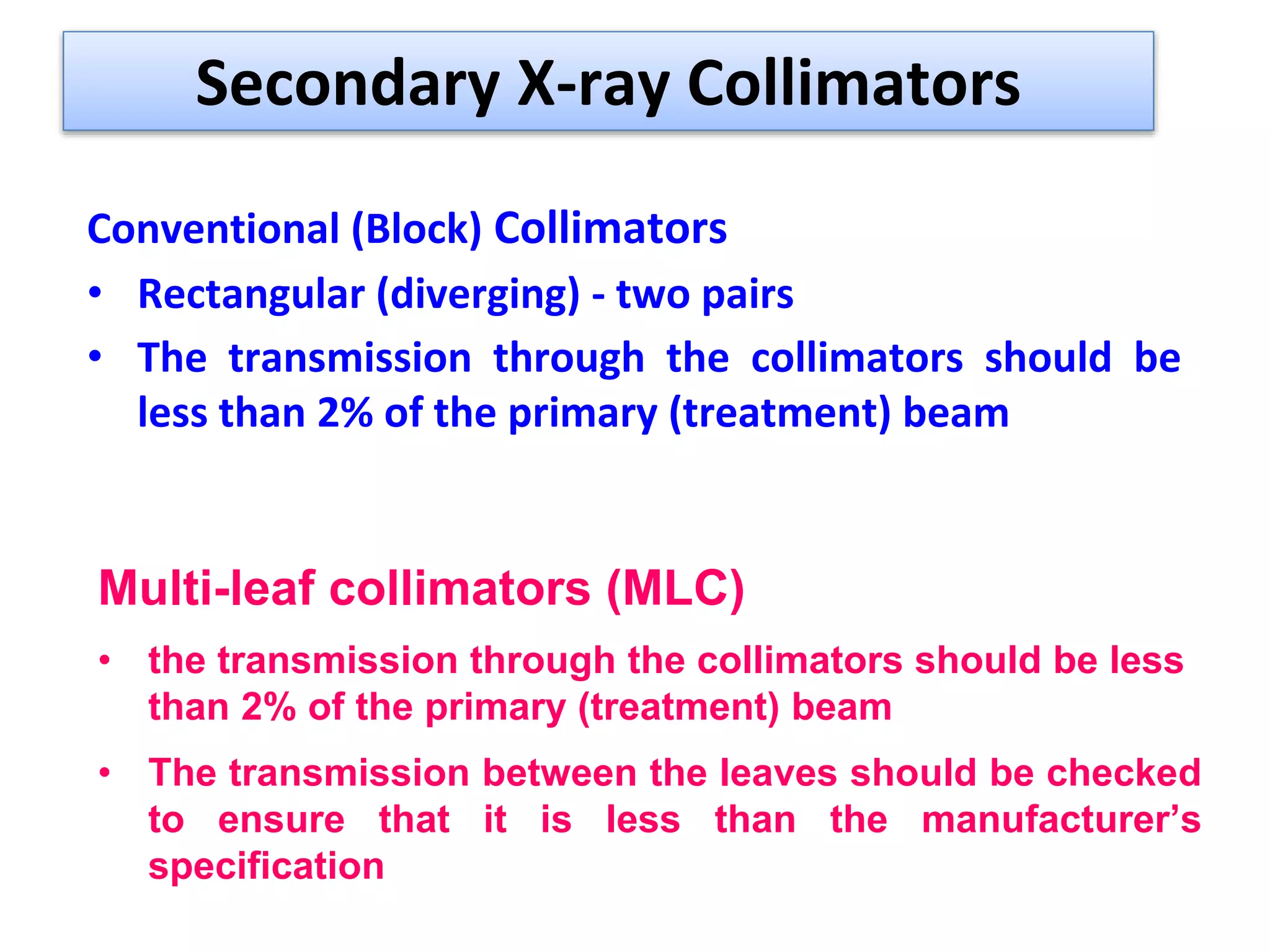 Secondary X-ray Collimators

Conventional (Block) Collimators

• Rectangular (diverging) - two pairs
• The transmission through the collimators should be less than 2% of the primary (treatment) beam

Multi-leaf collimators (MLC)

• the transmission through the collimators should be less than 2% of the primary (treatment) beam
• The transmission between the leaves should be checked to ensure that it is less than the manufacturer's specification